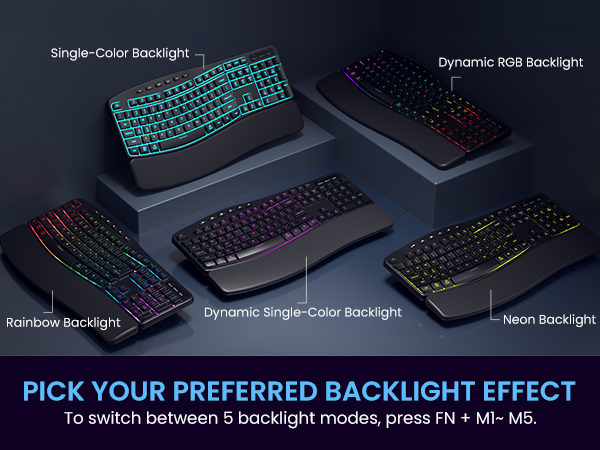 Single-Color Backlight

Dynamic RGB Backlight

Rainbow Backlight

Dynamic Single-Color Backlight

Neon Backlight

PICK YOUR PREFERRED BACKLIGHT EFFECT

To switch between 5 backlight modes, press FN + M1~ M5.